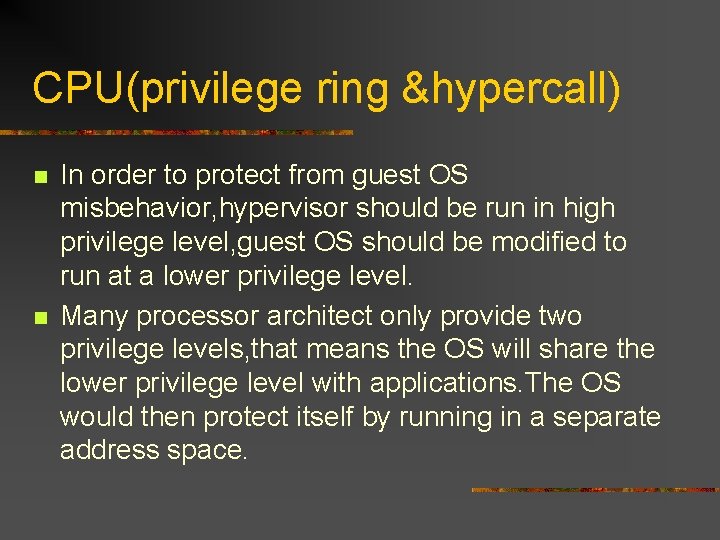 CPU(privilege ring &hypercall)

In order to protect from guest OS misbehavior,hypervisor should be run in high privilege level,guest OS should be modified to run at a lower privilege level.

Many processor architect only provide two privilege levels,that means the OS will share the lower privilege level with applications.The OS would then protect itself by running in a separate address space.